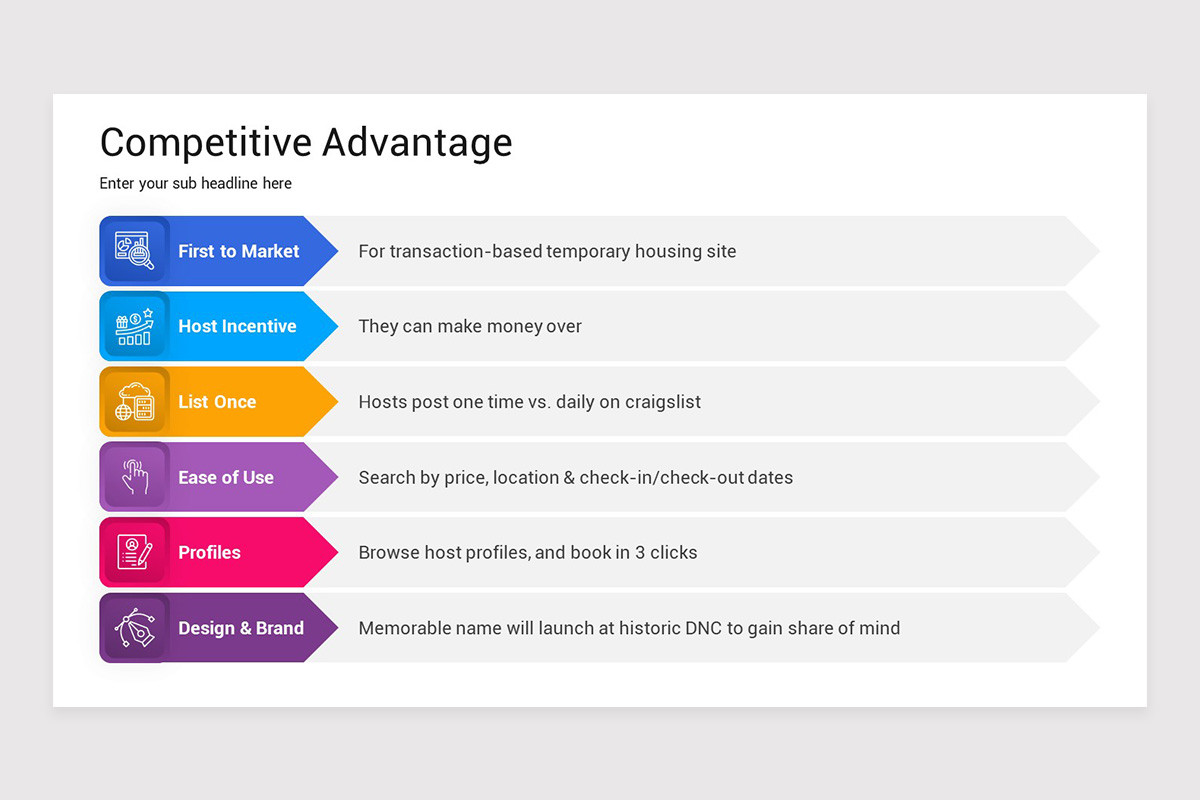 Competitive Advantage

Enter your sub headline here

First to Market
For transaction-based temporary housing site

Host Incentive
They can make money over

List Once
Hosts post one time vs. daily on craigslist

Ease of Use
Search by price, location & check-in/check-out dates

Profiles
Browse host profiles, and book in 3 clicks

Design & Brand
Memorable name will launch at historic DNC to gain share of mind